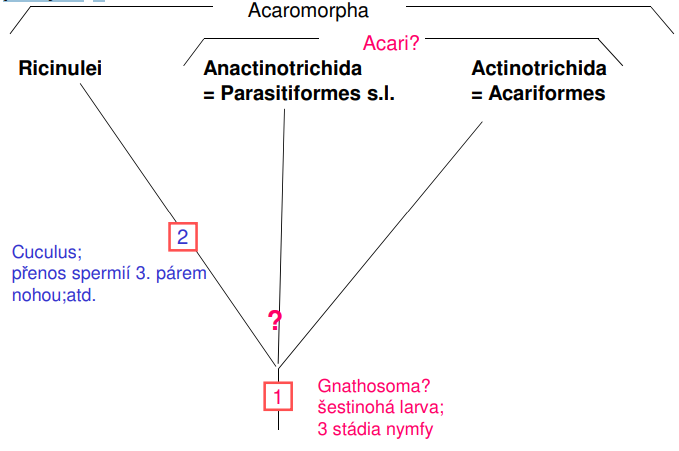 Acaromorpha

Acari?

Ricinulei

Anactinotrichida
= Parasitiformes s.l.

Actinotrichida
= Acariformes

2

Cuculus;
přenos spermií 3. párem nohou;atd.

?

1

Gnathosoma?
šestinohá larva;
3 stádia nymfy